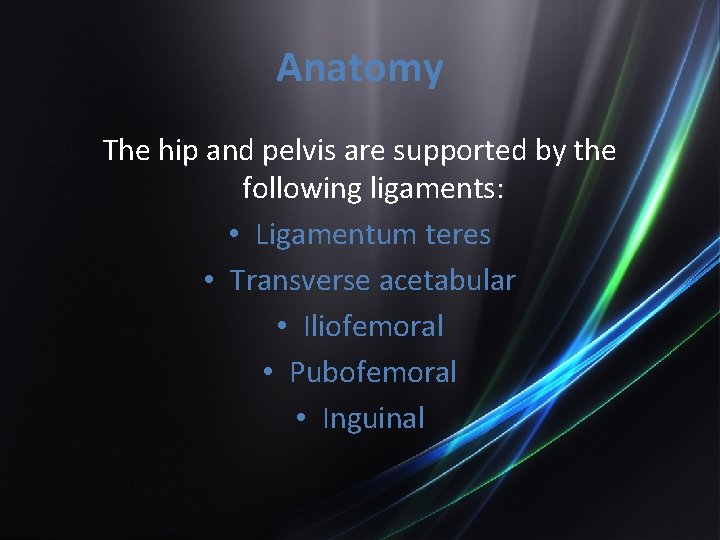 Anatomy

The hip and pelvis are supported by the following ligaments:

• Ligamentum teres
• Transverse acetabular
• Iliofemoral
• Pubofemoral
• Inguinal